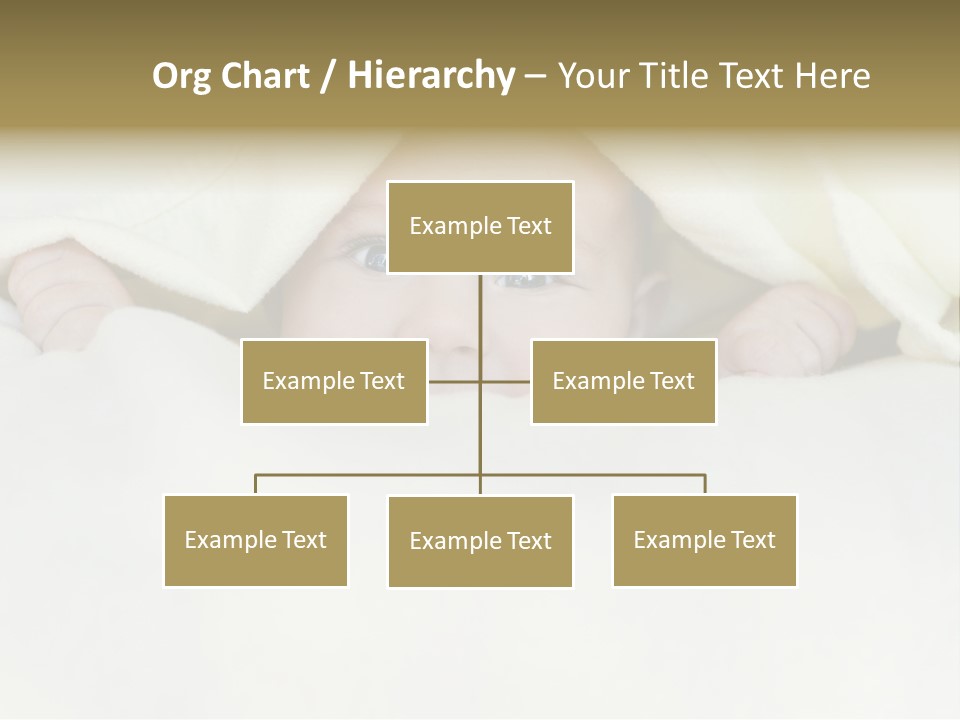 Org Chart / Hierarchy – Your Title Text Here

Example Text

Example Text

Example Text

Example Text

Example Text

Example Text